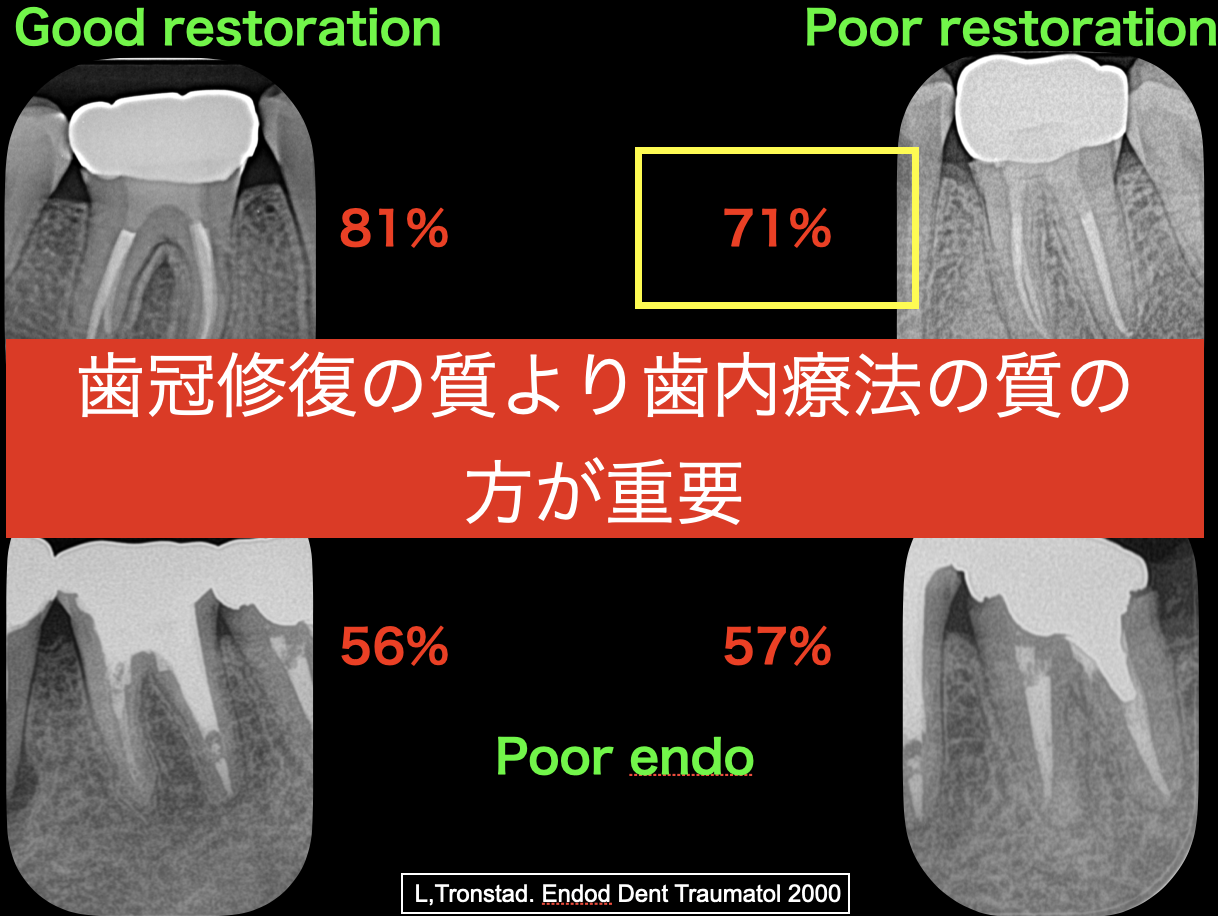 Good restoration

Poor restoration

81%

71%

歯冠修復の質より歯内療法の質の方が重要

56%

57%

Poor endo

L,Tronstad. Endod Dent Traumatol 2000